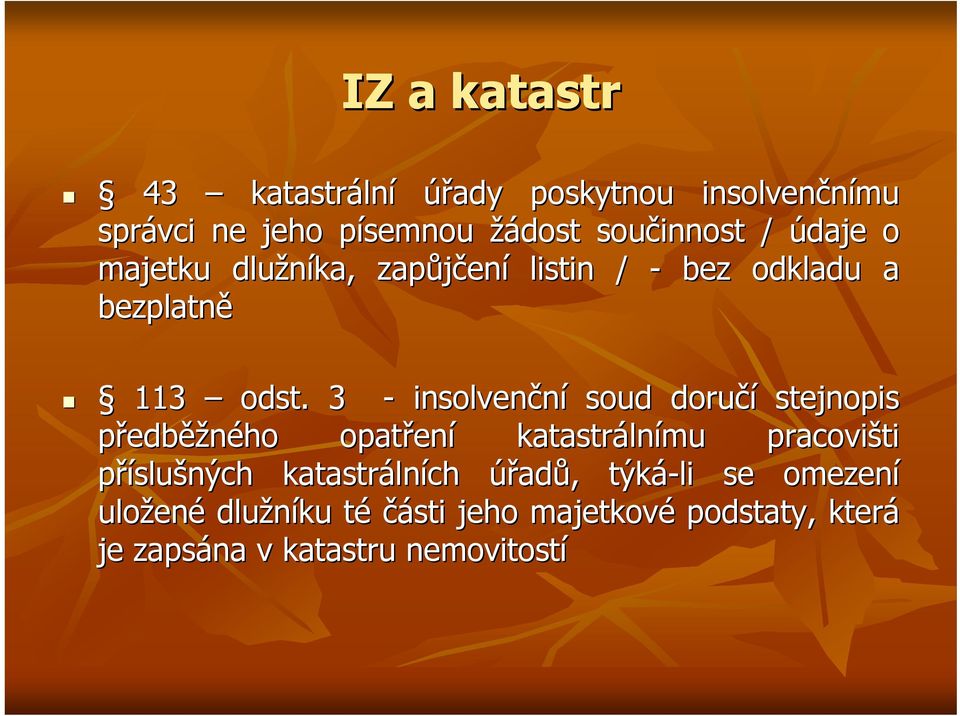 IZ a katastr

§ 43 – katastrální úřady poskytnou insolvenčnímu správci ne jeho písemnou žádost součinnost / údaje o majetku dlužníka, zapůjčení listin / - bez odkladu a bezplatně

§ 113 – odst. 3 - insolvenční soud doručí stejnopis předběžného opatření katastrálnímu pracovišti příslušných katastrálních úřadů, týká-li se omezení uložené dlužníku té části jeho majetkové podstaty, která je zapsána v katastru nemovitostí